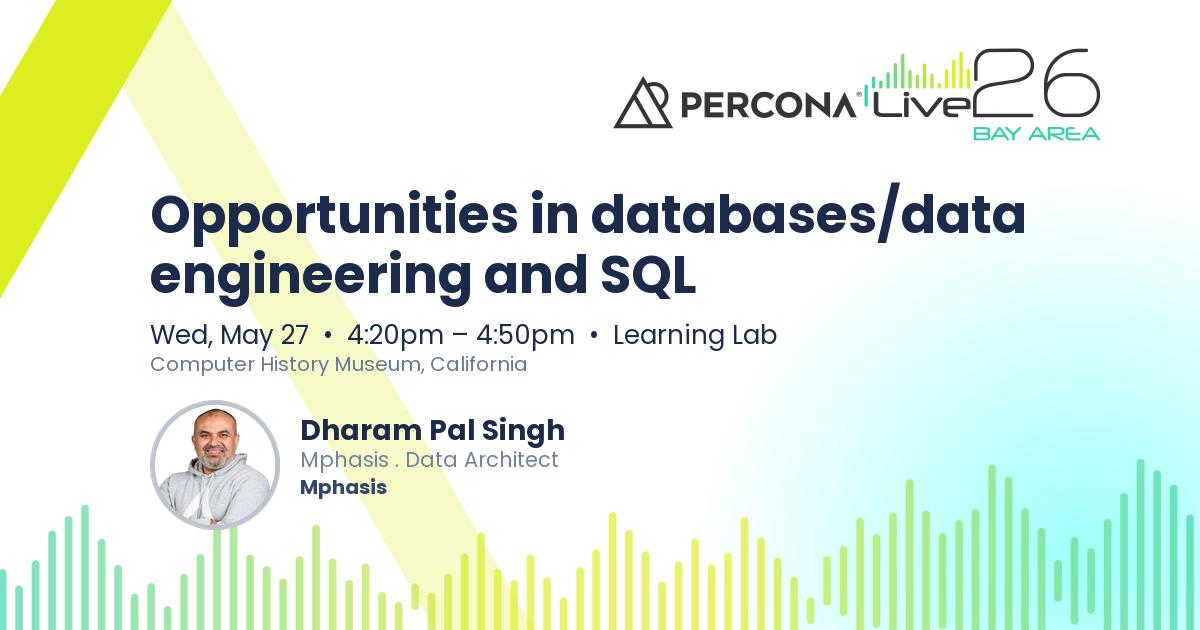 PERCONA® Live 26
BAY AREA

Opportunities in databases/data engineering and SQL

Wed, May 27 • 4:20pm – 4:50pm • Learning Lab
Computer History Museum, California

Dharam Pal Singh
Mphasis . Data Architect
Mphasis